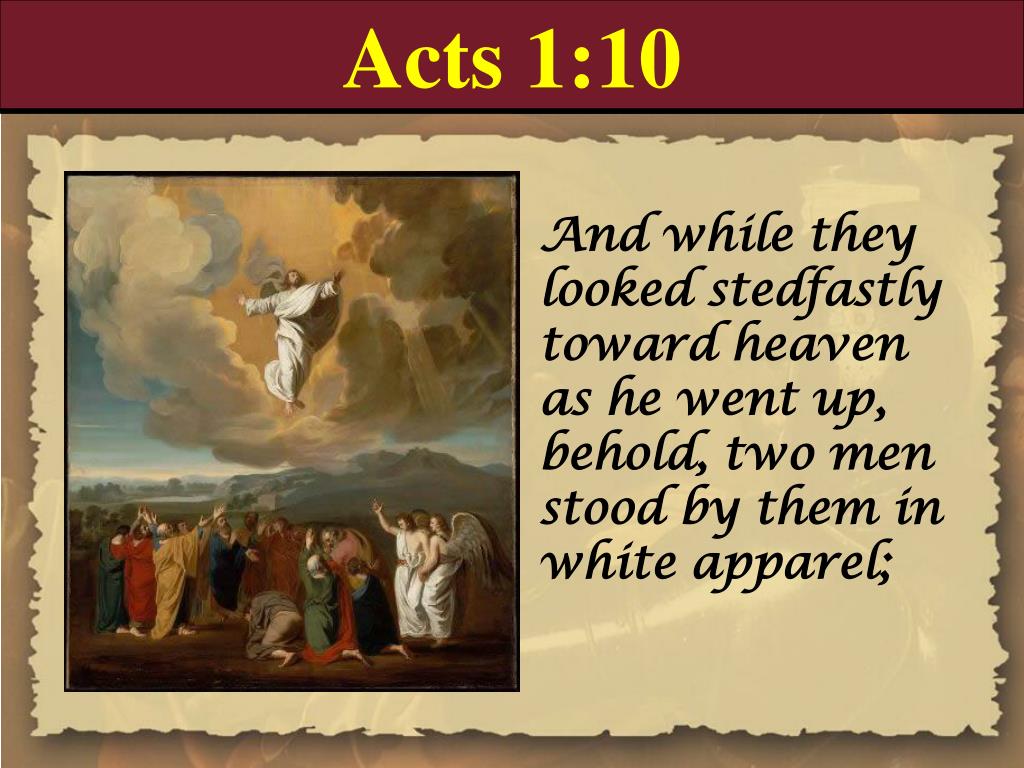 Acts 1:10

And while they looked stedfastly toward heaven as he went up, behold, two men stood by them in white apparel;